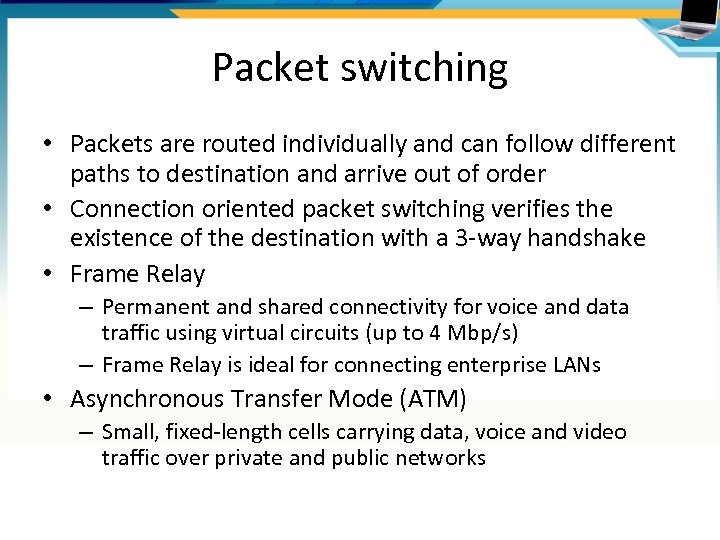 Packet switching

• Packets are routed individually and can follow different paths to destination and arrive out of order
• Connection oriented packet switching verifies the existence of the destination with a 3-way handshake
• Frame Relay
 – Permanent and shared connectivity for voice and data traffic using virtual circuits (up to 4 Mbp/s)
 – Frame Relay is ideal for connecting enterprise LANs
• Asynchronous Transfer Mode (ATM)
 – Small, fixed-length cells carrying data, voice and video traffic over private and public networks